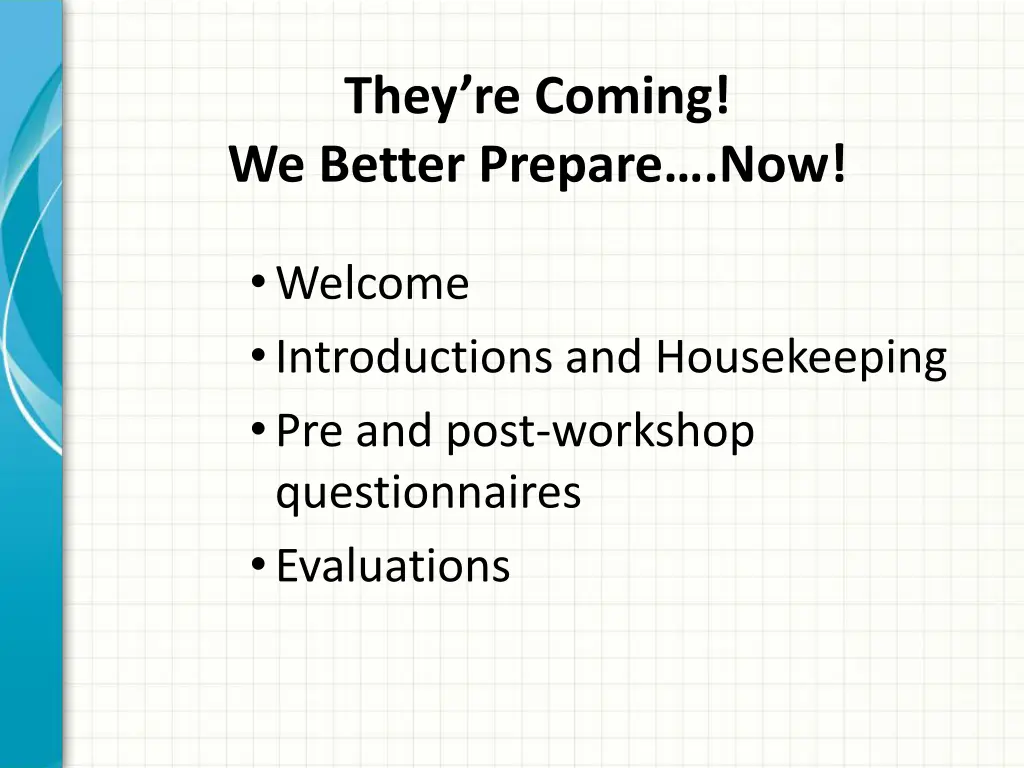 They’re Coming!
We Better Prepare….Now!

• Welcome
• Introductions and Housekeeping
• Pre and post-workshop questionnaires
• Evaluations